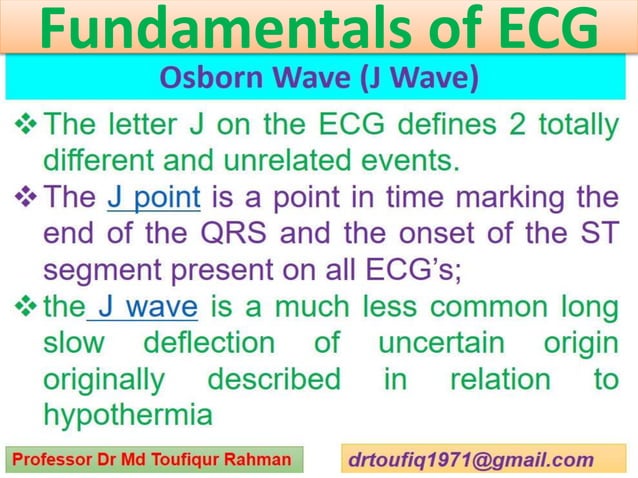 Fundamentals of ECG

Osborn Wave (J Wave)

❖ The letter J on the ECG defines 2 totally different and unrelated events.

❖ The J point is a point in time marking the end of the QRS and the onset of the ST segment present on all ECG's;

❖ the J wave is a much less common long slow deflection of uncertain origin originally described in relation to hypothermia

Professor Dr Md Toufiqur Rahman

drtoufiq1971@gmail.com